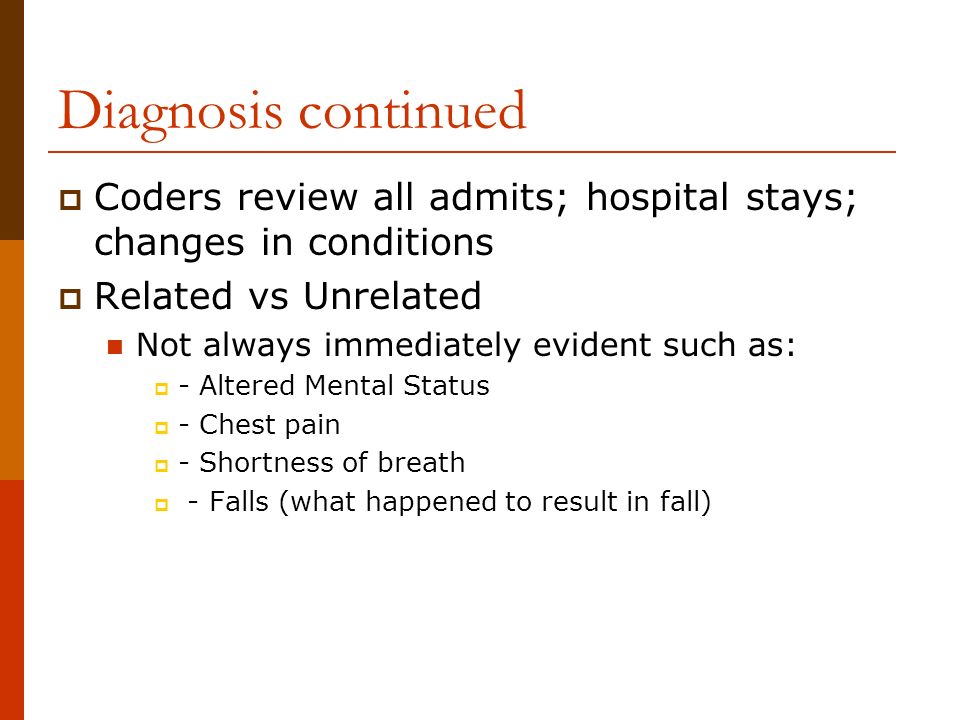 Diagnosis continued

Coders review all admits; hospital stays; changes in conditions

Related vs Unrelated

Not always immediately evident such as:

- Altered Mental Status

- Chest pain

- Shortness of breath

- Falls (what happened to result in fall)